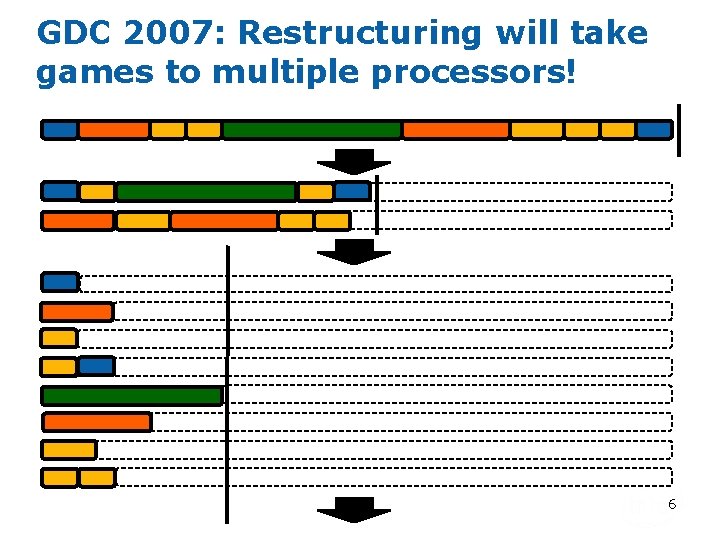 GDC 2007: Restructuring will take games to multiple processors!

6